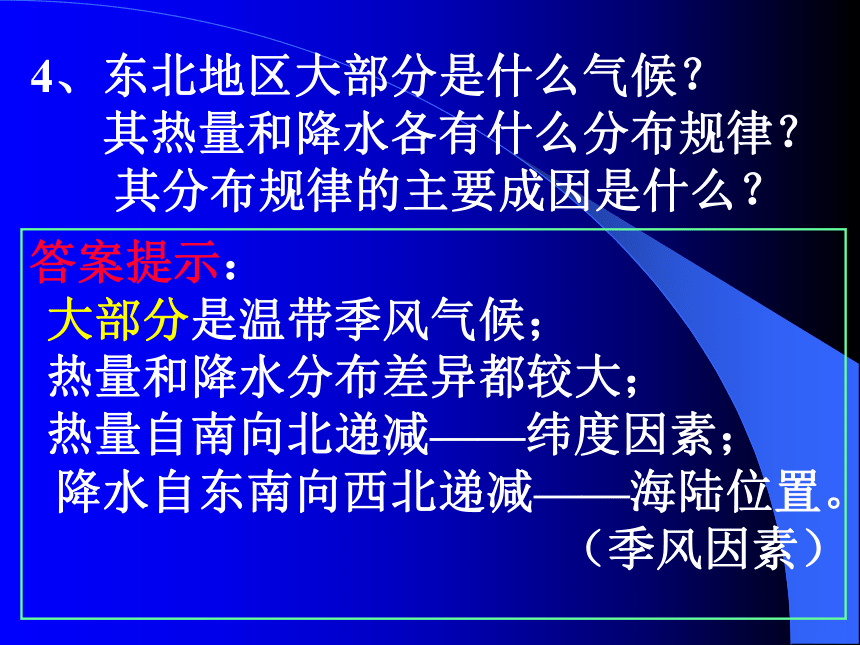 4、东北地区大部分是什么气候？
其热量和降水各有什么分布规律？
其分布规律的主要成因是什么？

答案提示：
大部分是温带季风气候；
热量和降水分布差异都较大；
热量自南向北递减——纬度因素；
降水自东南向西北递减——海陆位置。
（季风因素）